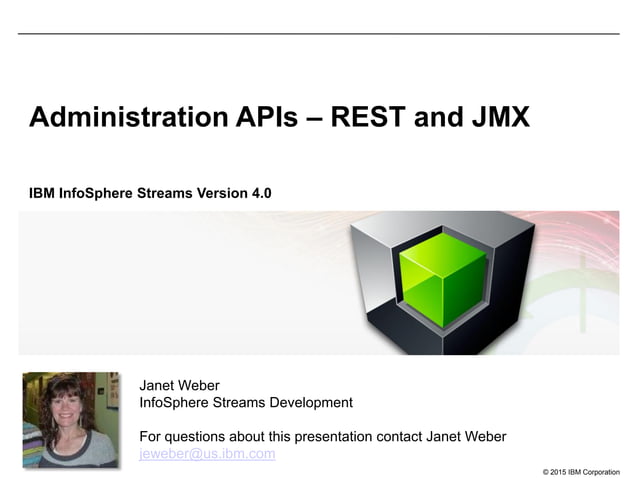 Administration APIs – REST and JMX

IBM InfoSphere Streams Version 4.0

Janet Weber
InfoSphere Streams Development

For questions about this presentation contact Janet Weber
jeweber@us.ibm.com

© 2015 IBM Corporation